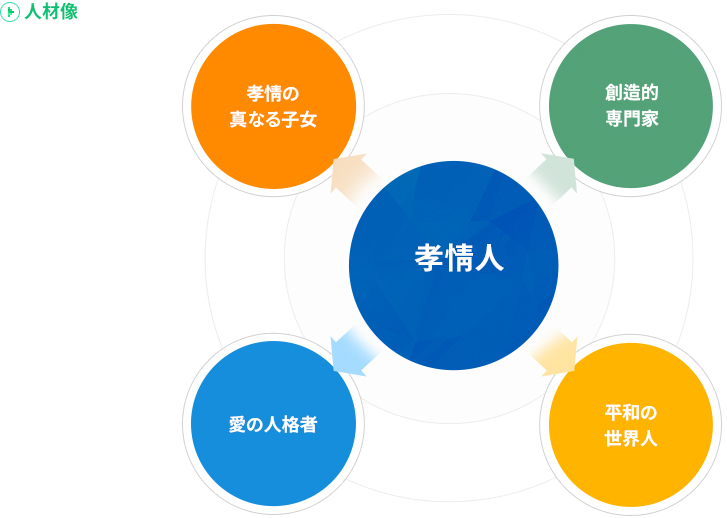 人材像

孝情の
真なる子女

創造的
専門家

孝情人

愛の人格者

平和の
世界人